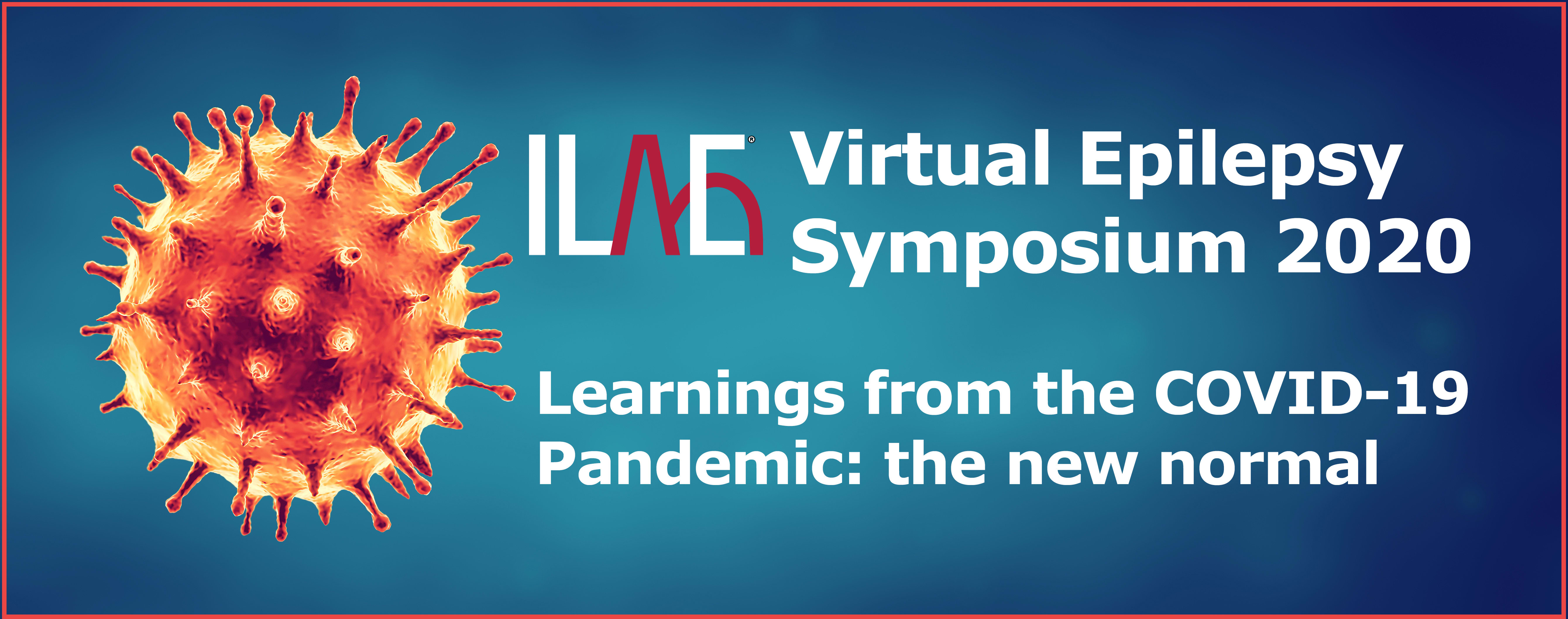 ILAE®

Virtual Epilepsy Symposium 2020

Learnings from the COVID-19 Pandemic: the new normal